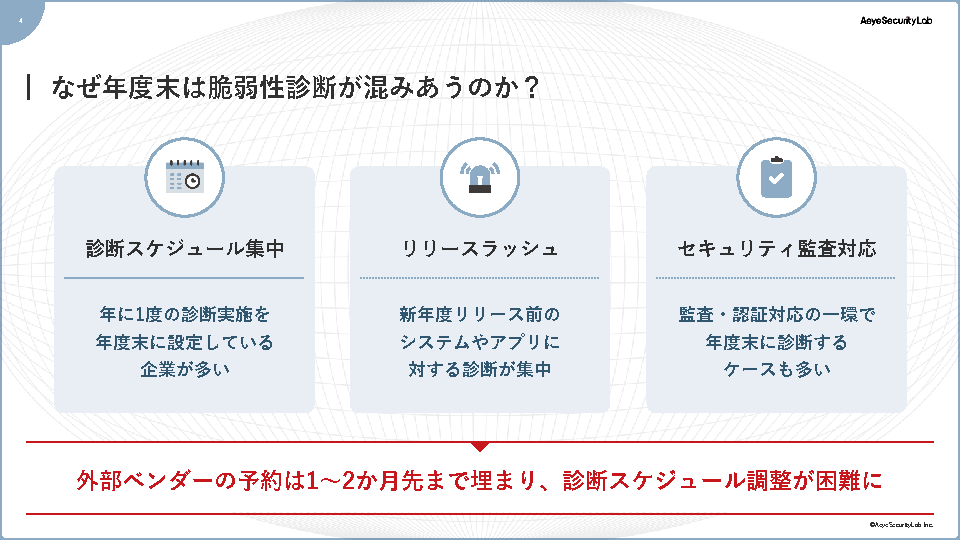 4

AeyeSecurityLab

なぜ年度末は脆弱性診断が混みあうのか？

診断スケジュール集中

年に1度の診断実施を年度末に設定している企業が多い

リリースラッシュ

新年度リリース前のシステムやアプリに対する診断が集中

セキュリティ監査対応

監査・認証対応の一環で年度末に診断するケースも多い

外部ベンダーの予約は1～2か月先まで埋まり、診断スケジュール調整が困難に

©AeyeSecurityLab Inc.